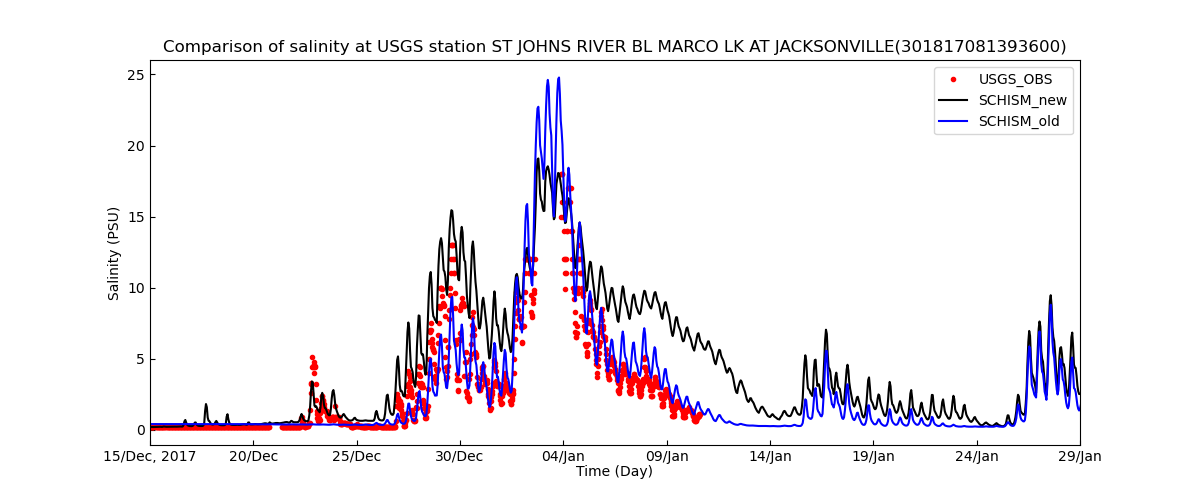 Comparison of salinity at USGS station ST JOHNS RIVER BL MARCO LK AT JACKSONVILLE(301817081393600)

USGS_OBS
SCHISM_new
SCHISM_old

Salinity (PSU)

25
20
15
10
5
0

15/Dec, 2017
20/Dec
25/Dec
30/Dec
04/Jan
09/Jan
14/Jan
19/Jan
24/Jan
29/Jan

Time (Day)